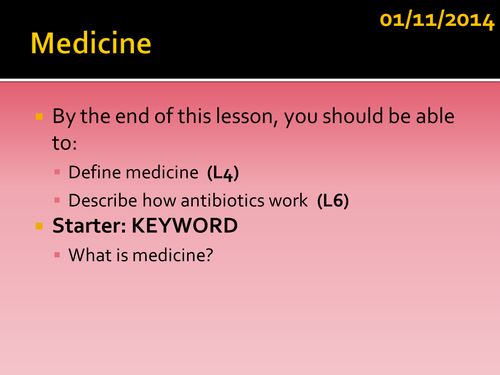 01/11/2014

Medicine

By the end of this lesson, you should be able to:

Define medicine (L4)

Describe how antibiotics work (L6)

Starter: KEYWORD

What is medicine?